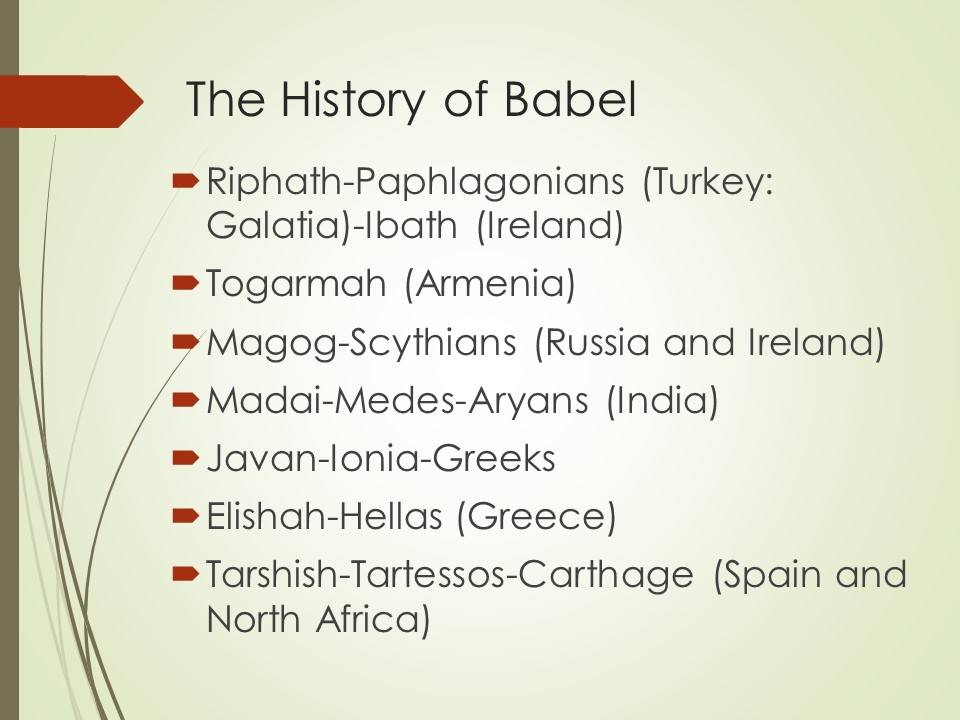 The History of Babel

Riphath-Paphlagonians (Turkey: Galatia)-Ibath (Ireland)

Togarmah (Armenia)

Magog-Scythians (Russia and Ireland)

Madai-Medes-Aryans (India)

Javan-Ionia-Greeks

Elishah-Hellas (Greece)

Tarshish-Tartessos-Carthage (Spain and North Africa)